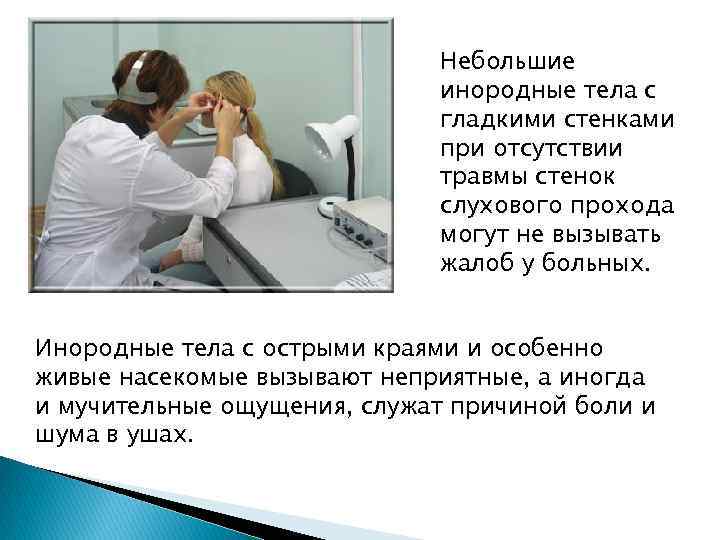 Небольшие инородные тела с гладкими стенками при отсутствии травмы стенок слухового прохода могут не вызывать жалоб у больных.

Инородные тела с острыми краями и особенно живые насекомые вызывают неприятные, а иногда и мучительные ощущения, служат причиной боли и шума в ушах.